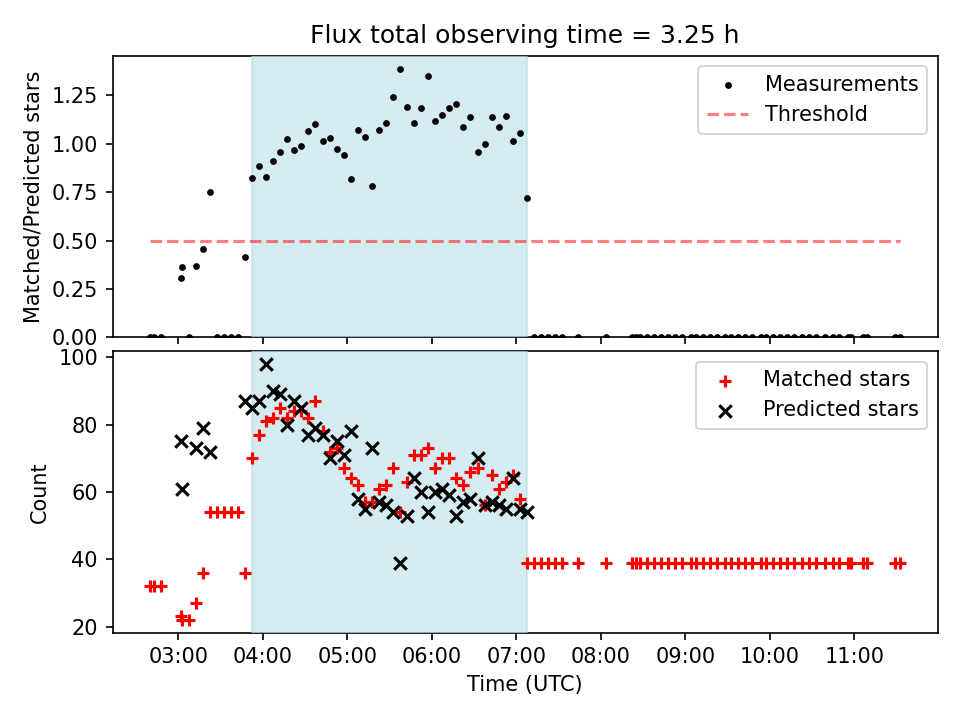 Flux total observing time = 3.25 h

Matched/Predicted stars

1.25
1.00
0.75
0.50
0.25
0.00

Measurements
Threshold

Count

100
80
60
40
20

Matched stars
Predicted stars

03:00 04:00 05:00 06:00 07:00 08:00 09:00 10:00 11:00

Time (UTC)